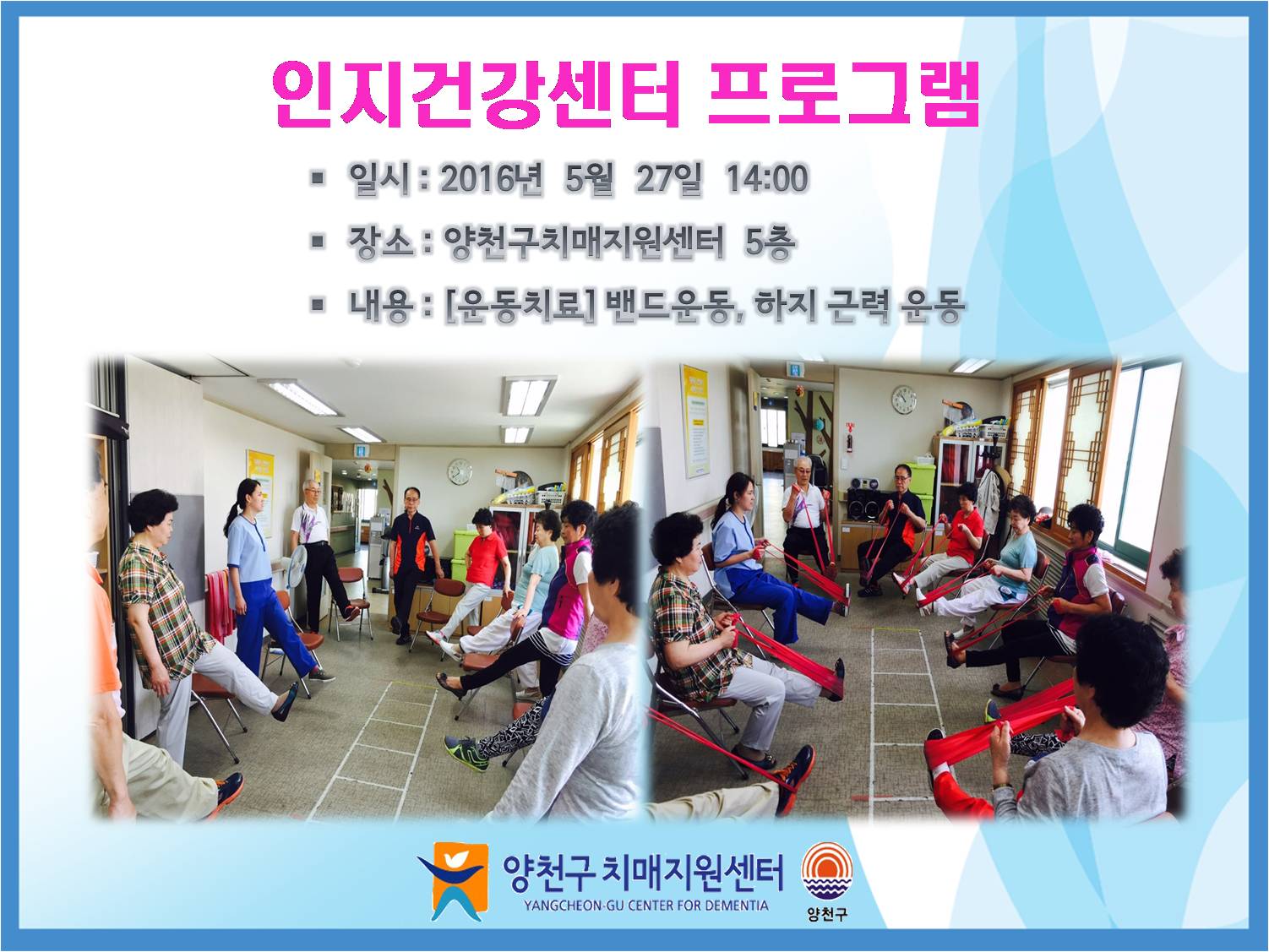 인지건강센터 프로그램

▪ 일시 : 2016년 5월 27일 14:00

▪ 장소 : 양천구치매지원센터 5층

▪ 내용 : [운동치료] 밴드운동, 하지 근력 운동

양천구 치매지원센터
YANGCHEON-GU CENTER FOR DEMENTIA

양천구